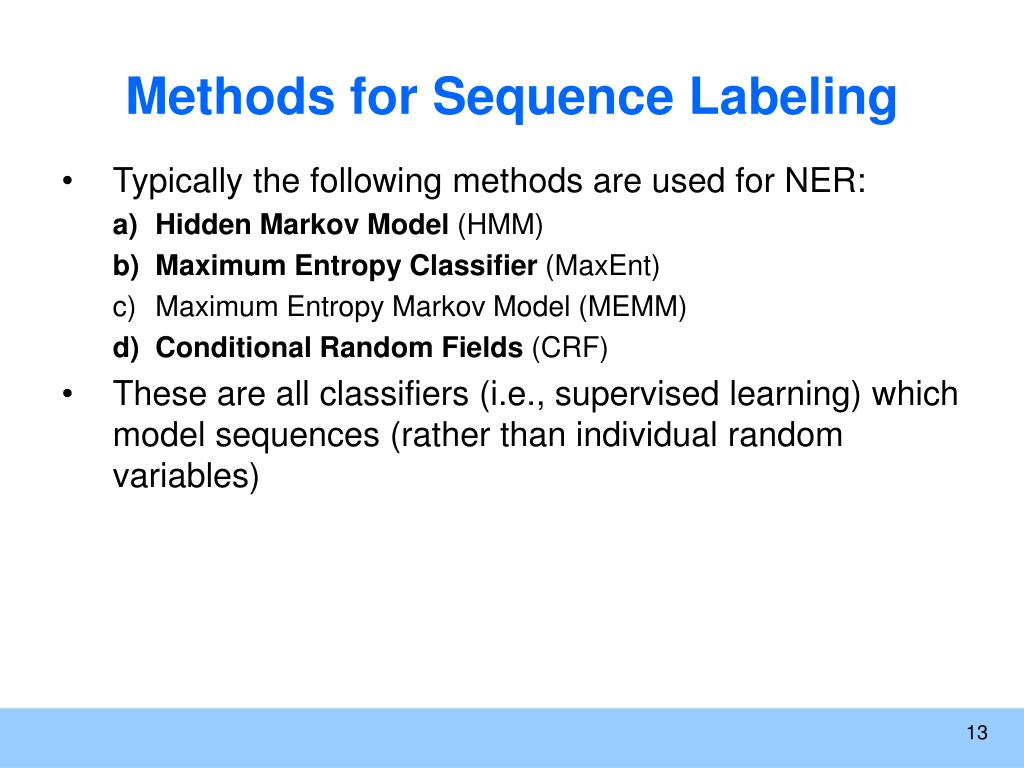 Methods for Sequence Labeling

• Typically the following methods are used for NER:
a) Hidden Markov Model (HMM)
b) Maximum Entropy Classifier (MaxEnt)
c) Maximum Entropy Markov Model (MEMM)
d) Conditional Random Fields (CRF)

• These are all classifiers (i.e., supervised learning) which model sequences (rather than individual random variables)

13